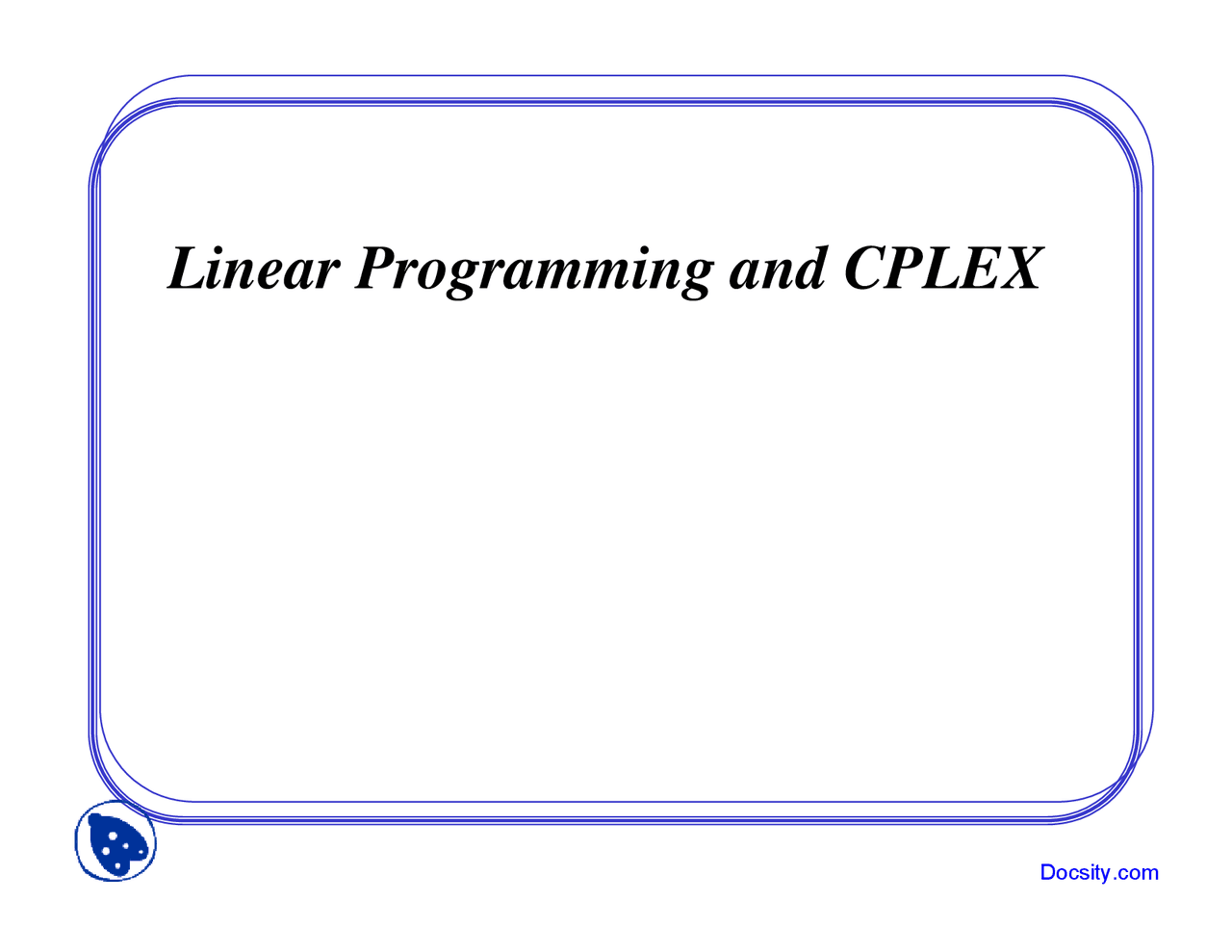 Linear Programming and CPLEX

Docsity.com